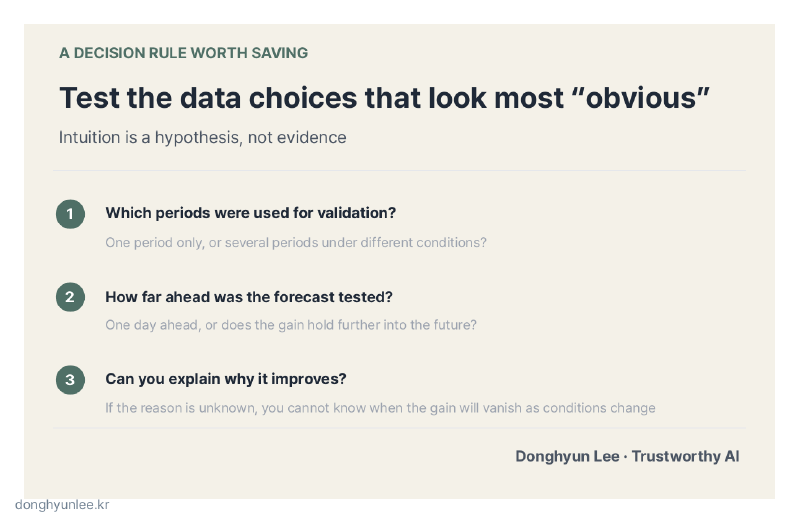 A DECISION RULE WORTH SAVING

Test the data choices that look most “obvious”

Intuition is a hypothesis, not evidence

1 Which periods were used for validation?

One period only, or several periods under different conditions?

2 How far ahead was the forecast tested?

One day ahead, or does the gain hold further into the future?

3 Can you explain why it improves?

If the reason is unknown, you cannot know when the gain will vanish as conditions change

Donghyun Lee · Trustworthy AI

donghyunlee.kr